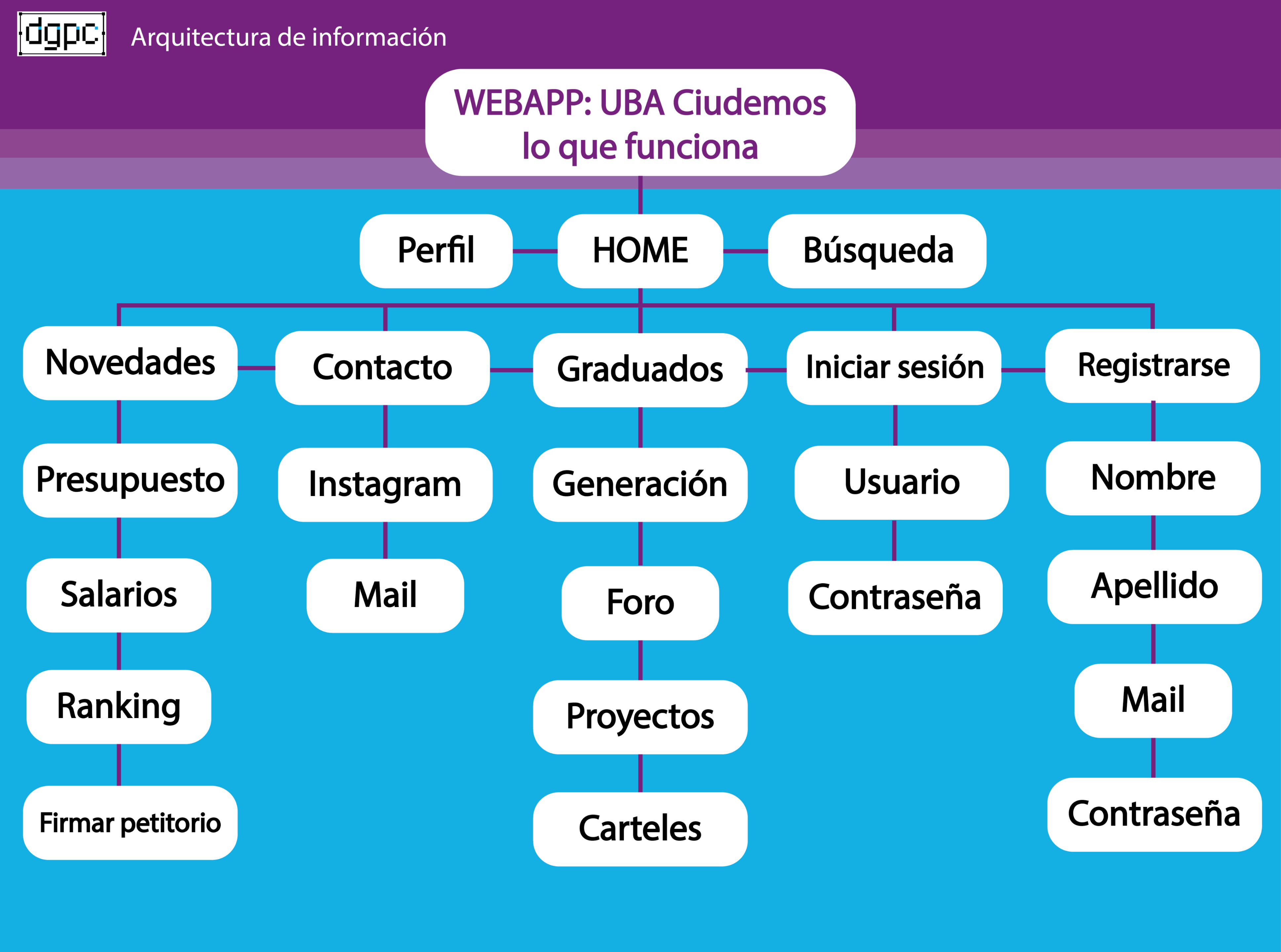 dgpc Arquitectura de información

WEBAPP: UBA Ciudemos lo que funciona

Perfil
HOME
Búsqueda

Novedades
Presupuesto
Salarios
Ranking
Firmar petitorio

Contacto
Instagram
Mail

Graduados
Generación
Foro
Proyectos
Carteles

Iniciar sesión
Usuario
Contraseña

Registrarse
Nombre
Apellido
Mail
Contraseña